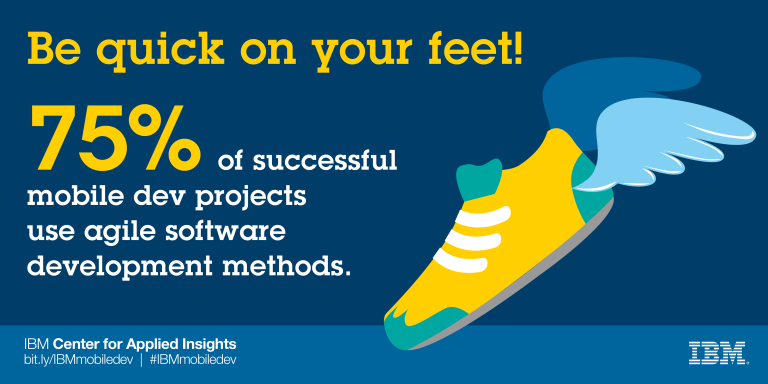 Be quick on your feet!

75% of successful mobile dev projects use agile software development methods.

IBM Center for Applied Insights
bit.ly/IBMmobiledev | #IBMmobiledev

IBM